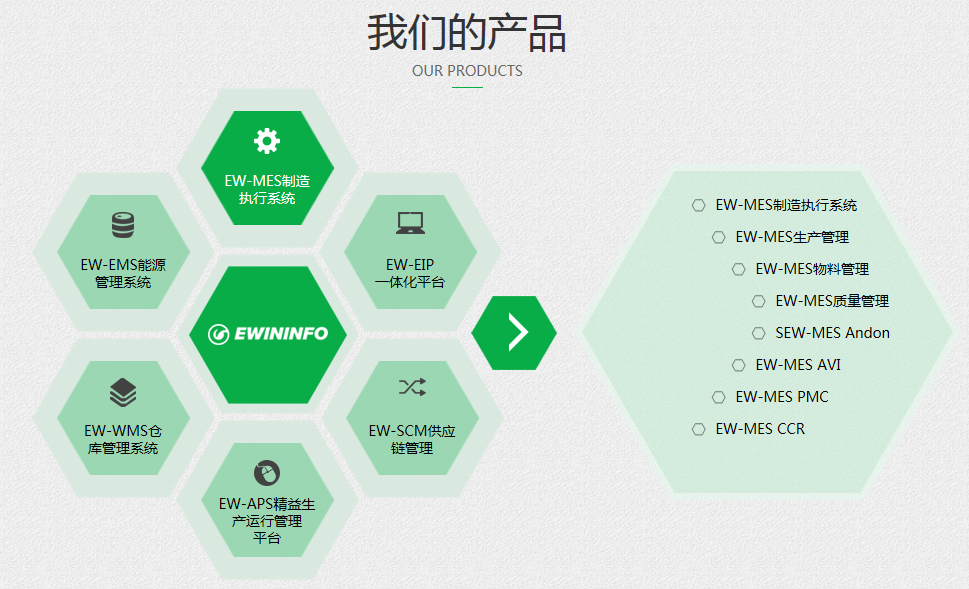 我们的产品
OUR PRODUCTS

EW-MES制造执行系统

EW-EMS能源管理系统

EW-EIP一体化平台

EWININFO

EW-WMS仓库管理系统

EW-SCM供应链管理

EW-APS精益生产运行管理平台

EW-MES制造执行系统
EW-MES生产管理
EW-MES物料管理
EW-MES质量管理
SEW-MES Andon
EW-MES AVI
EW-MES PMC
EW-MES CCR